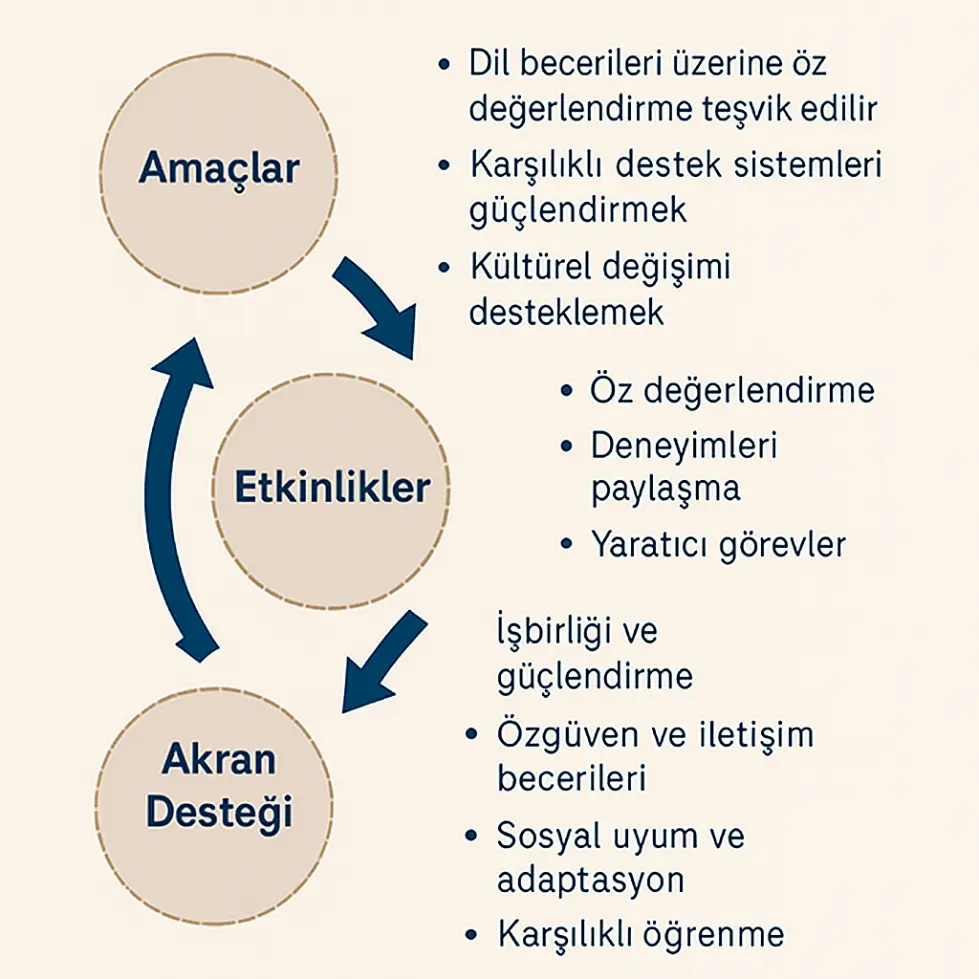 Amaçlar

• Dil becerileri üzerine öz değerlendirme teşvik edilir
• Karşılıklı destek sistemleri güçlendirmek
• Kültürel değişimi desteklemek

Etkinlikler

• Öz değerlendirme
• Deneyimleri paylaşma
• Yaratıcı görevler

Akran Desteği

İşbirliği ve güçlendirme
• Özgüven ve iletişim becerileri
• Sosyal uyum ve adaptasyon
• Karşılıklı öğrenme